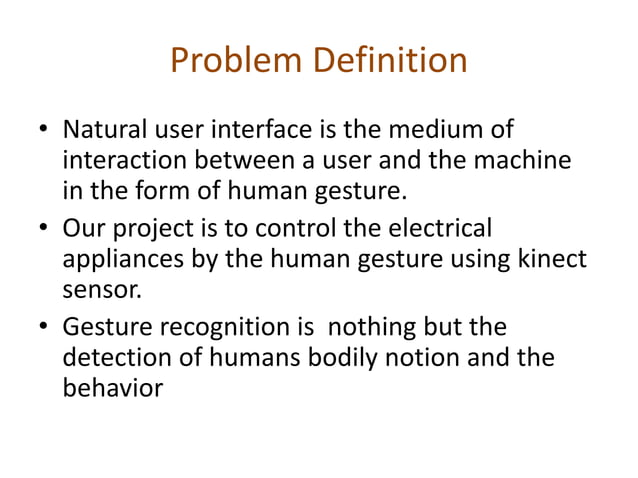 Problem Definition

• Natural user interface is the medium of interaction between a user and the machine in the form of human gesture.
• Our project is to control the electrical appliances by the human gesture using kinect sensor.
• Gesture recognition is nothing but the detection of humans bodily notion and the behavior